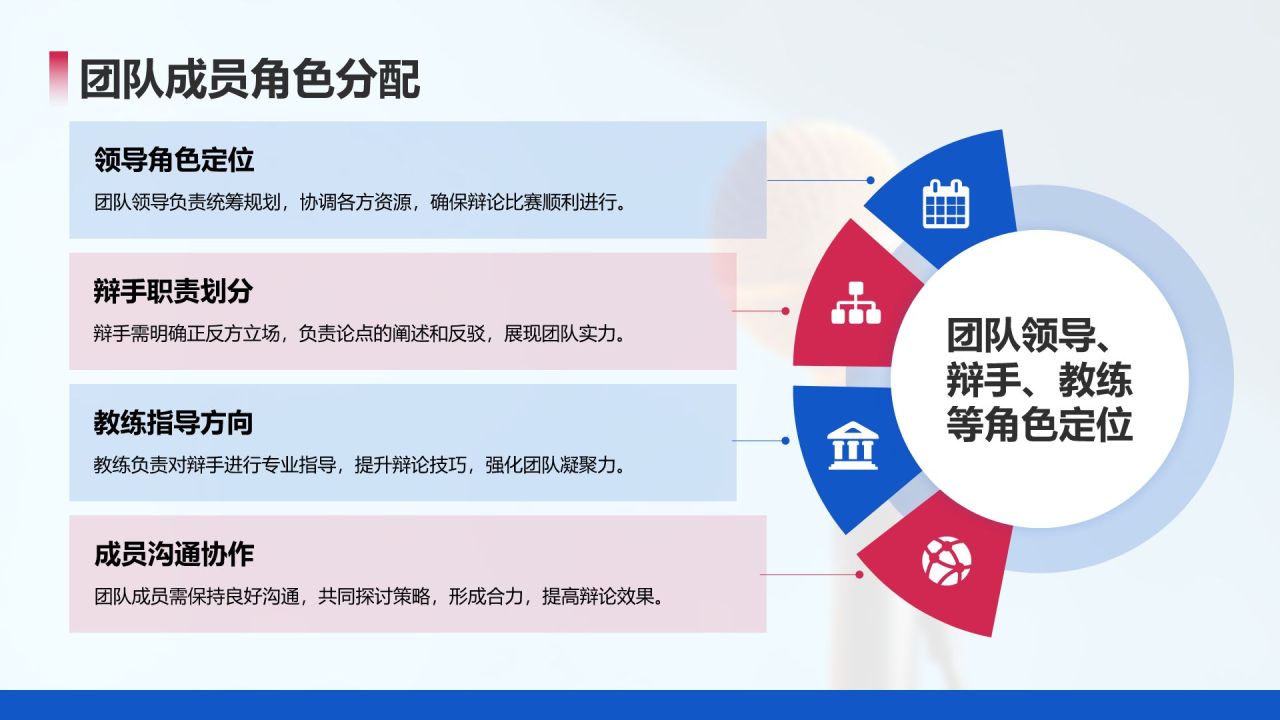 团队成员角色分配

领导角色定位

团队领导负责统筹规划，协调各方资源，确保辩论比赛顺利进行。

辩手职责划分

辩手需明确正反方立场，负责论点的阐述和反驳，展现团队实力。

教练指导方向

教练负责对辩手进行专业指导，提升辩论技巧，强化团队凝聚力。

成员沟通协作

团队成员需保持良好沟通，共同探讨策略，形成合力，提高辩论效果。

团队领导、辩手、教练等角色定位